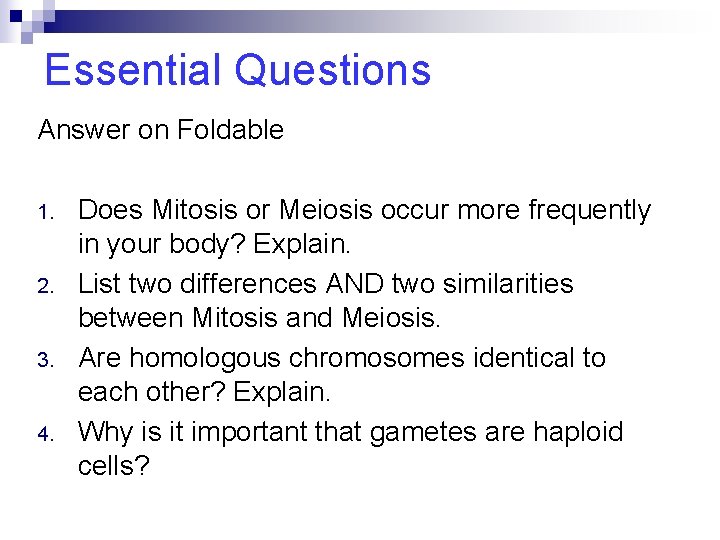 Essential Questions

Answer on Foldable

1. Does Mitosis or Meiosis occur more frequently in your body? Explain.
2. List two differences AND two similarities between Mitosis and Meiosis.
3. Are homologous chromosomes identical to each other? Explain.
4. Why is it important that gametes are haploid cells?